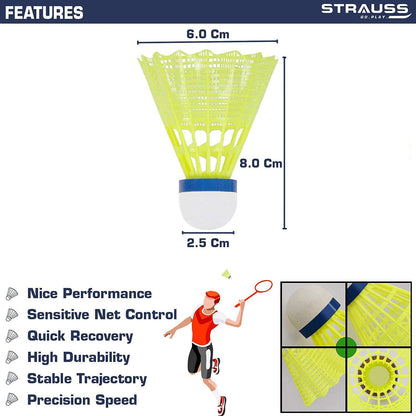 FEATURES

STRAUSS
GO.PLAY

6.0 Cm

8.0 Cm

2.5 Cm

Nice Performance
Sensitive Net Control
Quick Recovery
High Durability
Stable Trajectory
Precision Speed